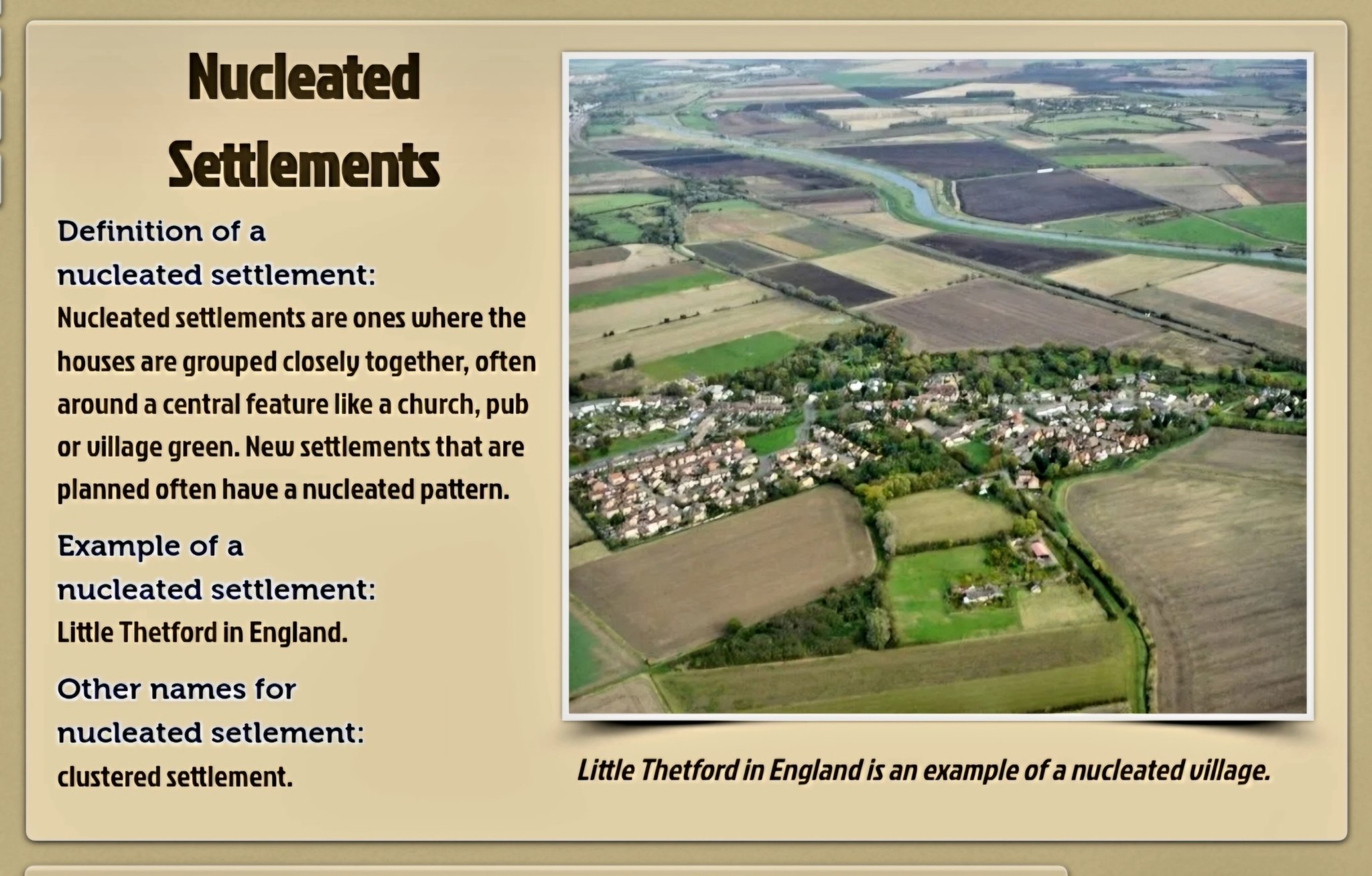 Nucleated Settlements

Definition of a nucleated settlement:
Nucleated settlements are ones where the houses are grouped closely together, often around a central feature like a church, pub or village green. New settlements that are planned often have a nucleated pattern.

Example of a nucleated settlement:
Little Thetford in England.

Other names for nucleated setlement:
clustered settlement.

Little Thetford in England is an example of a nucleated village.